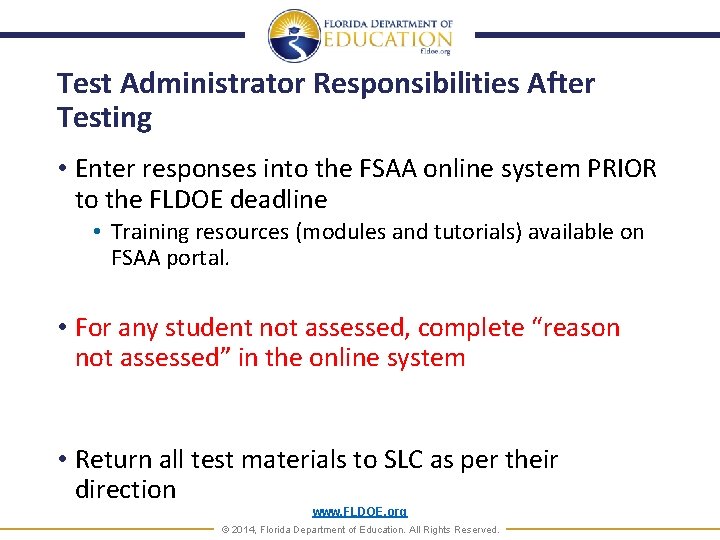 FLORIDA DEPARTMENT OF EDUCATION fldoe.org

Test Administrator Responsibilities After Testing

• Enter responses into the FSAA online system PRIOR to the FLDOE deadline
  • Training resources (modules and tutorials) available on FSAA portal.

• For any student not assessed, complete “reason not assessed” in the online system

• Return all test materials to SLC as per their direction

www.FLDOE.org
© 2014, Florida Department of Education. All Rights Reserved.